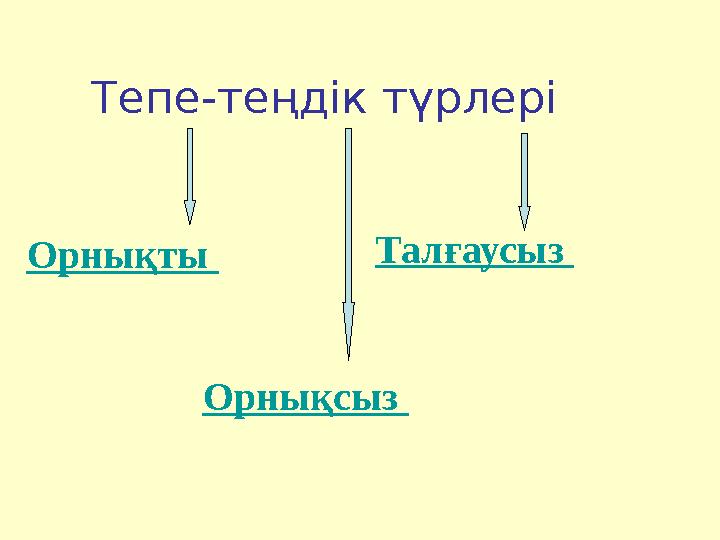 Тепе-теңдік түрлері

Орнықты

Талғаусыз

Орнықсыз